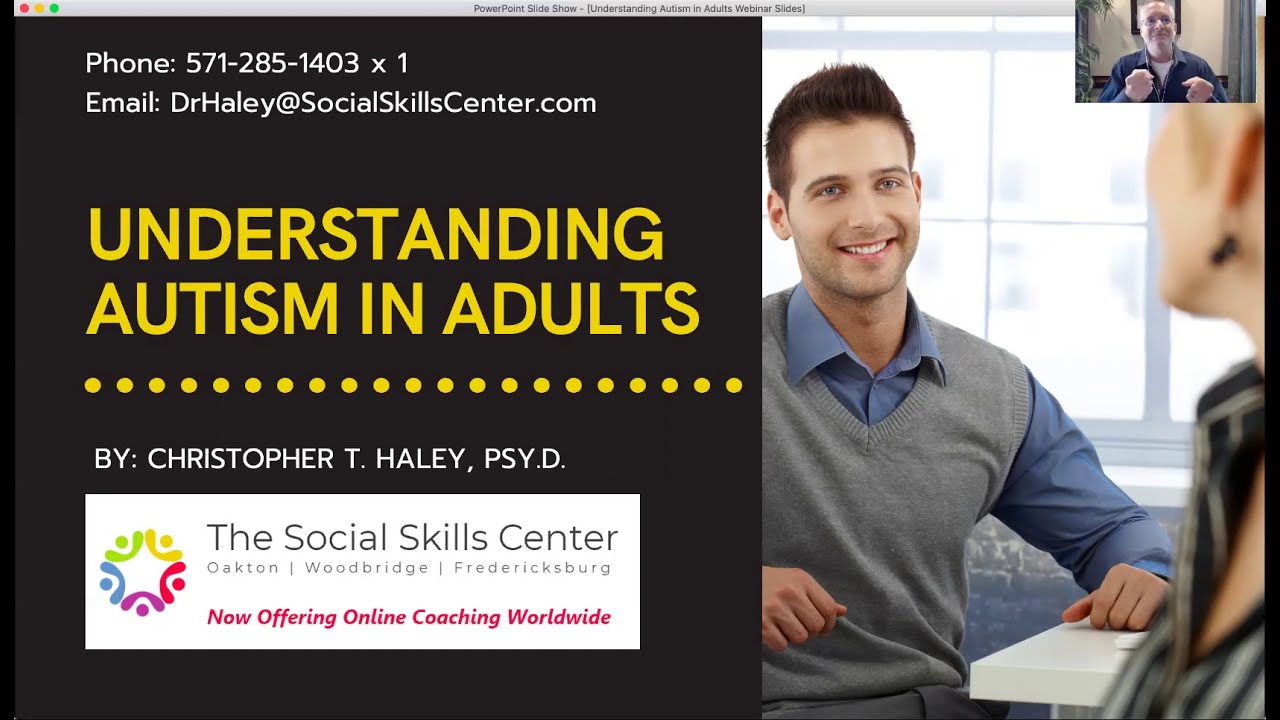 PowerPoint Slide Show - [Understanding Autism in Adults Webinar Slides]

Phone: 571-285-1403 x 1
Email: DrHaley@SocialSkillsCenter.com

UNDERSTANDING AUTISM IN ADULTS

BY: CHRISTOPHER T. HALEY, PSY.D.

The Social Skills Center
Oakton | Woodbridge | Fredericksburg
Now Offering Online Coaching Worldwide